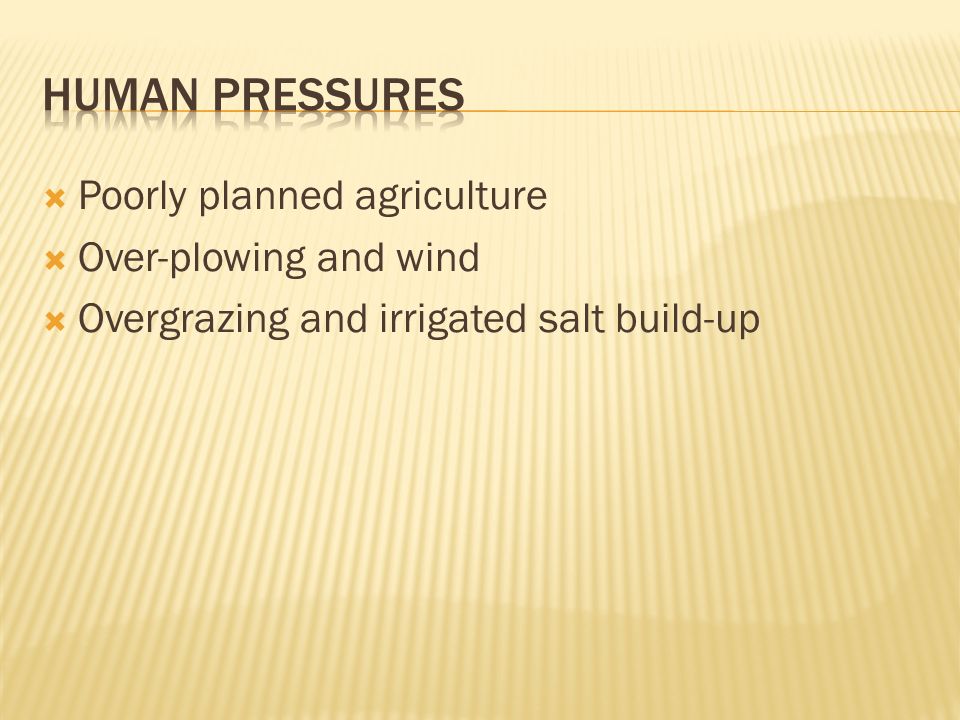 HUMAN PRESSURES

Poorly planned agriculture
Over-plowing and wind
Overgrazing and irrigated salt build-up